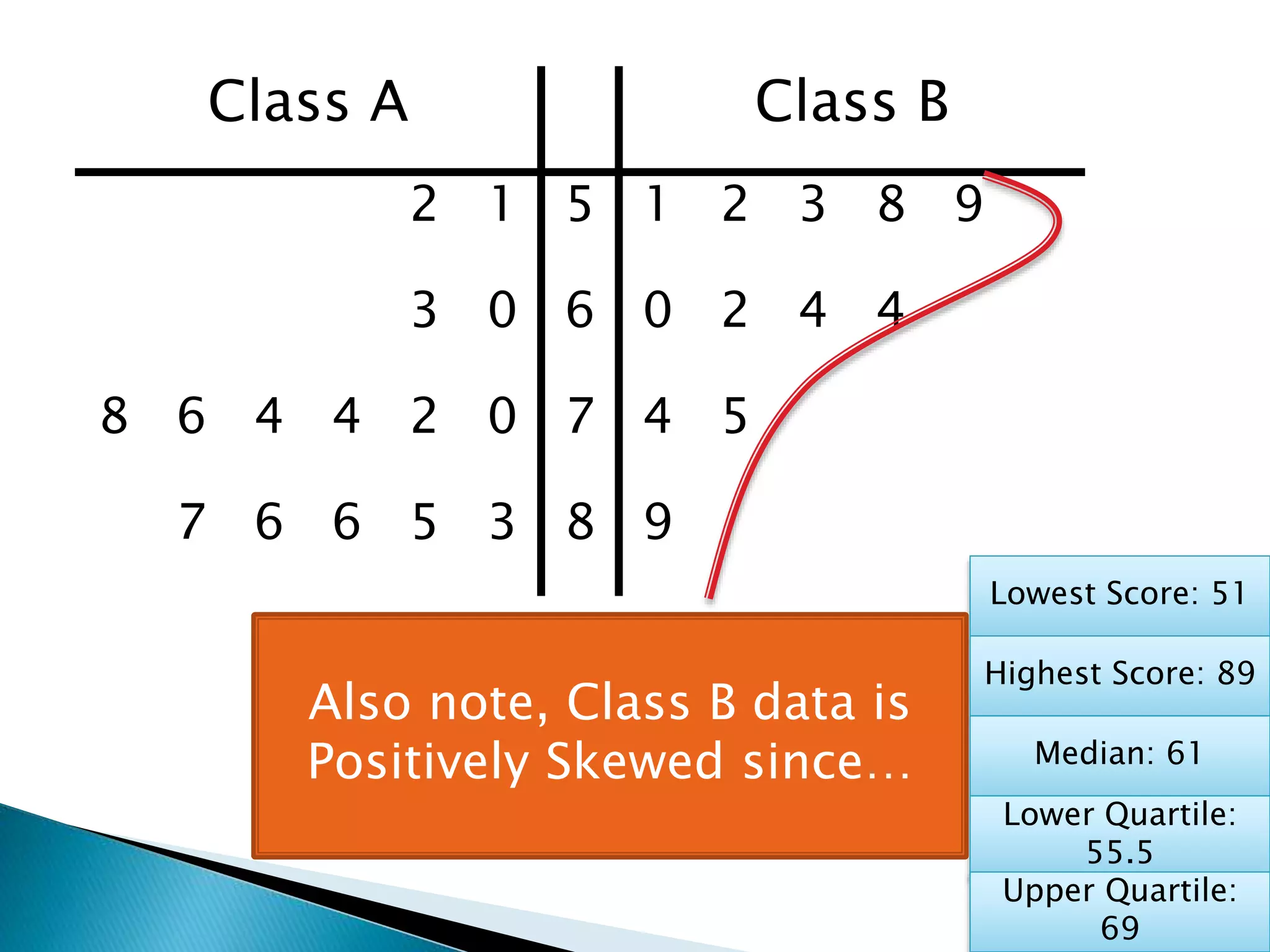 | Class A | | Class B |
|---|---|---|
| 2 1 | 5 | 1 2 3 8 9 |
| 3 0 | 6 | 0 2 4 4 |
| 8 6 4 4 2 0 | 7 | 4 5 |
| 7 6 6 5 3 | 8 | 9 |

Also note, Class B data is Positively Skewed since…

Lowest Score: 51

Highest Score: 89

Median: 61

Lower Quartile: 55.5

Upper Quartile: 69